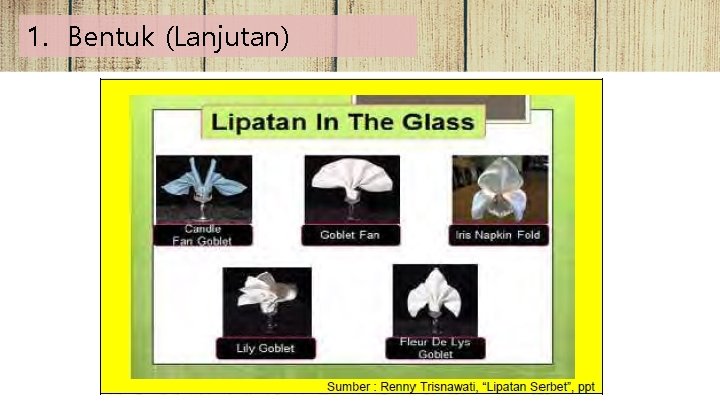 1. Bentuk (Lanjutan)

Lipatan In The Glass

Candle Fan Goblet

Goblet Fan

Iris Napkin Fold

Lily Goblet

Fleur De Lys Goblet

Sumber : Renny Trisnawati, "Lipatan Serbet", ppt